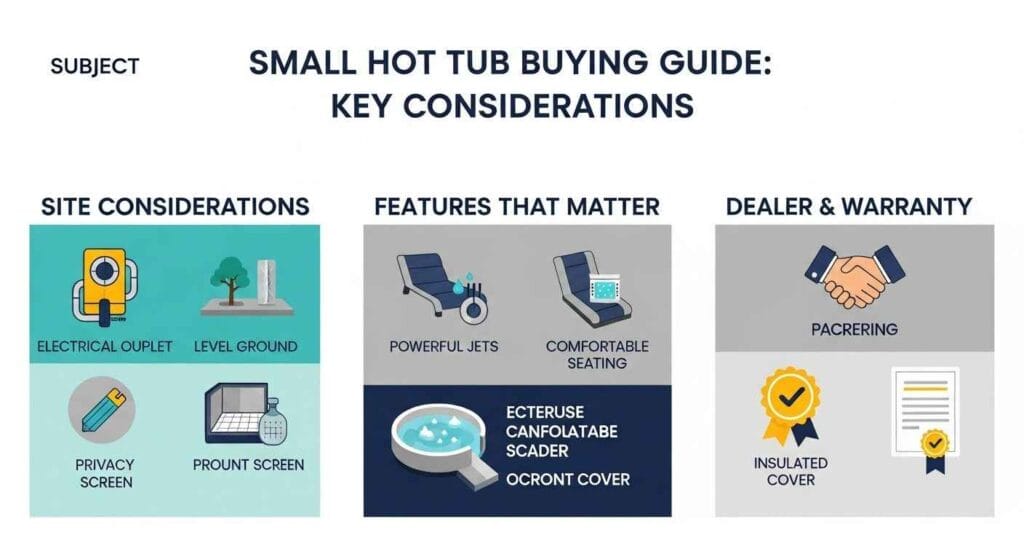 SUBJECT

SMALL HOT TUB BUYING GUIDE: KEY CONSIDERATIONS

SITE CONSIDERATIONS

ELECTRICAL OUPLET

LEVEL GROUND

PRIVACY SCREEN

PROUNT SCREEN

FEATURES THAT MATTER

POWERFUL JETS

COMFORTABLE SEATING

ECTERUSE CANFOLATABE SCADER

OCRONT COVER

DEALER & WARRANTY

PACRERING

INSULATED COVER